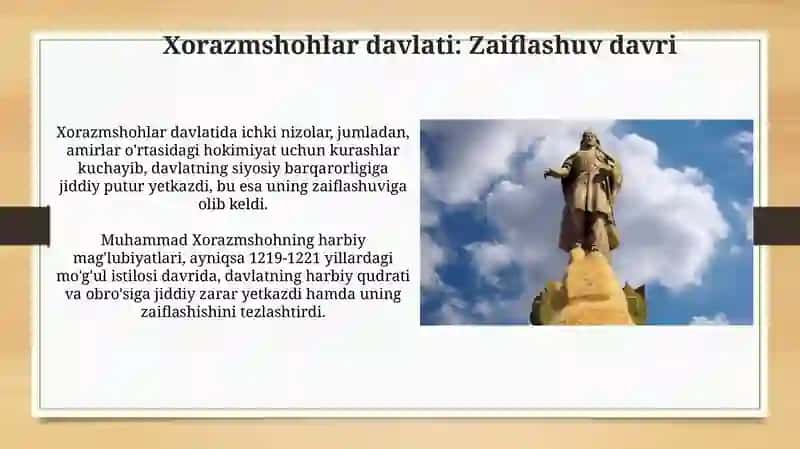 Xorazmshohlar davlati: Zaiflashuv davri

Xorazmshohlar davlatida ichki nizolar, jumladan, amirlar o'rtasidagi hokimiyat uchun kurashlar kuchayib, davlatning siyosiy barqarorligiga jiddiy putur yetkazdi, bu esa uning zaiflashuviga olib keldi.

Muhammad Xorazmshohning harbiy mag'lubiyatlari, ayniqsa 1219-1221 yillardagi mo'g'ul istilosi davrida, davlatning harbiy qudrati va obro'siga jiddiy zarar yetkazdi hamda uning zaiflashishini tezlashtirdi.